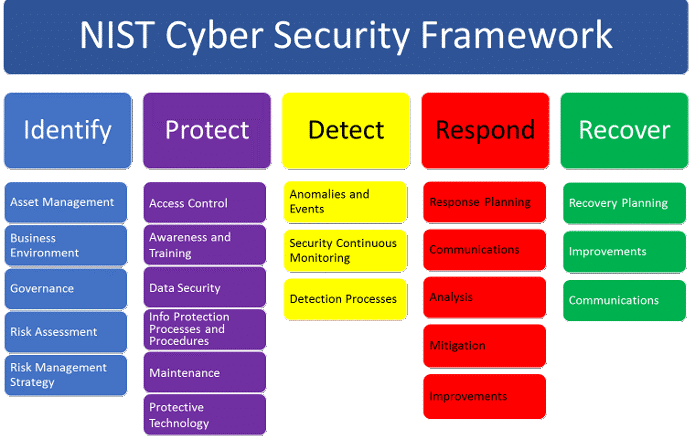 NIST Cyber Security Framework

Identify

Asset Management

Business Environment

Governance

Risk Assessment

Risk Management Strategy

Protect

Access Control

Awareness and Training

Data Security

Info Protection Processes and Procedures

Maintenance

Protective Technology

Detect

Anomalies and Events

Security Continuous Monitoring

Detection Processes

Respond

Response Planning

Communications

Analysis

Mitigation

Improvements

Recover

Recovery Planning

Improvements

Communications